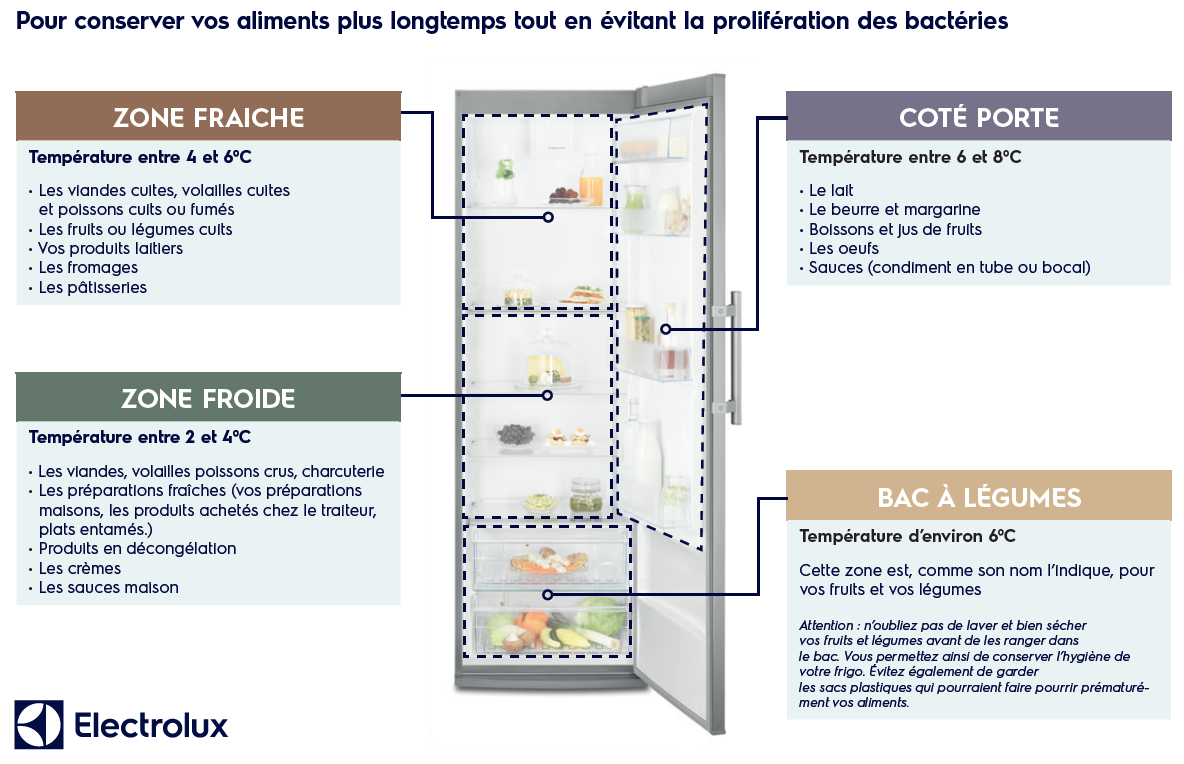 Pour conserver vos aliments plus longtemps tout en évitant la prolifération des bactéries

ZONE FRAICHE

Température entre 4 et 6°C

• Les viandes cuites, volailles cuites et poissons cuits ou fumés
• Les fruits ou légumes cuits
• Vos produits laitiers
• Les fromages
• Les pâtisseries

ZONE FROIDE

Température entre 2 et 4°C

• Les viandes, volailles poissons crus, charcuterie
• Les préparations fraîches (vos préparations maisons, les produits achetés chez le traiteur, plats entamés.)
• Produits en décongélation
• Les crèmes
• Les sauces maison

COTÉ PORTE

Température entre 6 et 8°C

• Le lait
• Le beurre et margarine
• Boissons et jus de fruits
• Les oeufs
• Sauces (condiment en tube ou bocal)

BAC À LÉGUMES

Température d'environ 6°C

Cette zone est, comme son nom l'indique, pour vos fruits et vos légumes

Attention : n'oubliez pas de laver et bien sécher vos fruits et légumes avant de les ranger dans le bac. Vous permettez ainsi de conserver l'hygiène de votre frigo. Évitez également de garder les sacs plastiques qui pourraient faire pourrir prématurément vos aliments.

Electrolux